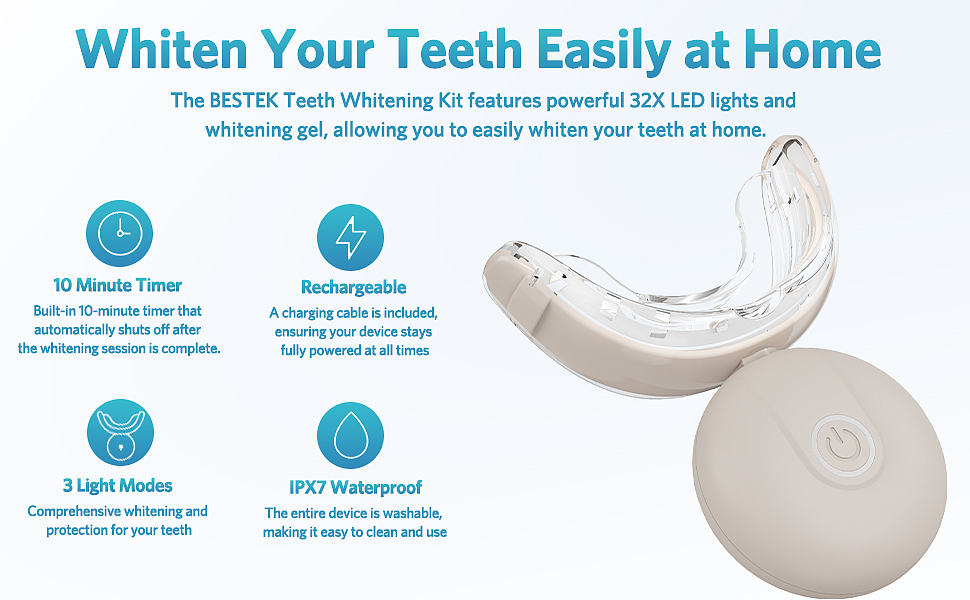 Whiten Your Teeth Easily at Home

The BESTEK Teeth Whitening Kit features powerful 32X LED lights and whitening gel, allowing you to easily whiten your teeth at home.

10 Minute Timer

Built-in 10-minute timer that automatically shuts off after the whitening session is complete.

Rechargeable

A charging cable is included, ensuring your device stays fully powered at all times

3 Light Modes

Comprehensive whitening and protection for your teeth

IPX7 Waterproof

The entire device is washable, making it easy to clean and use